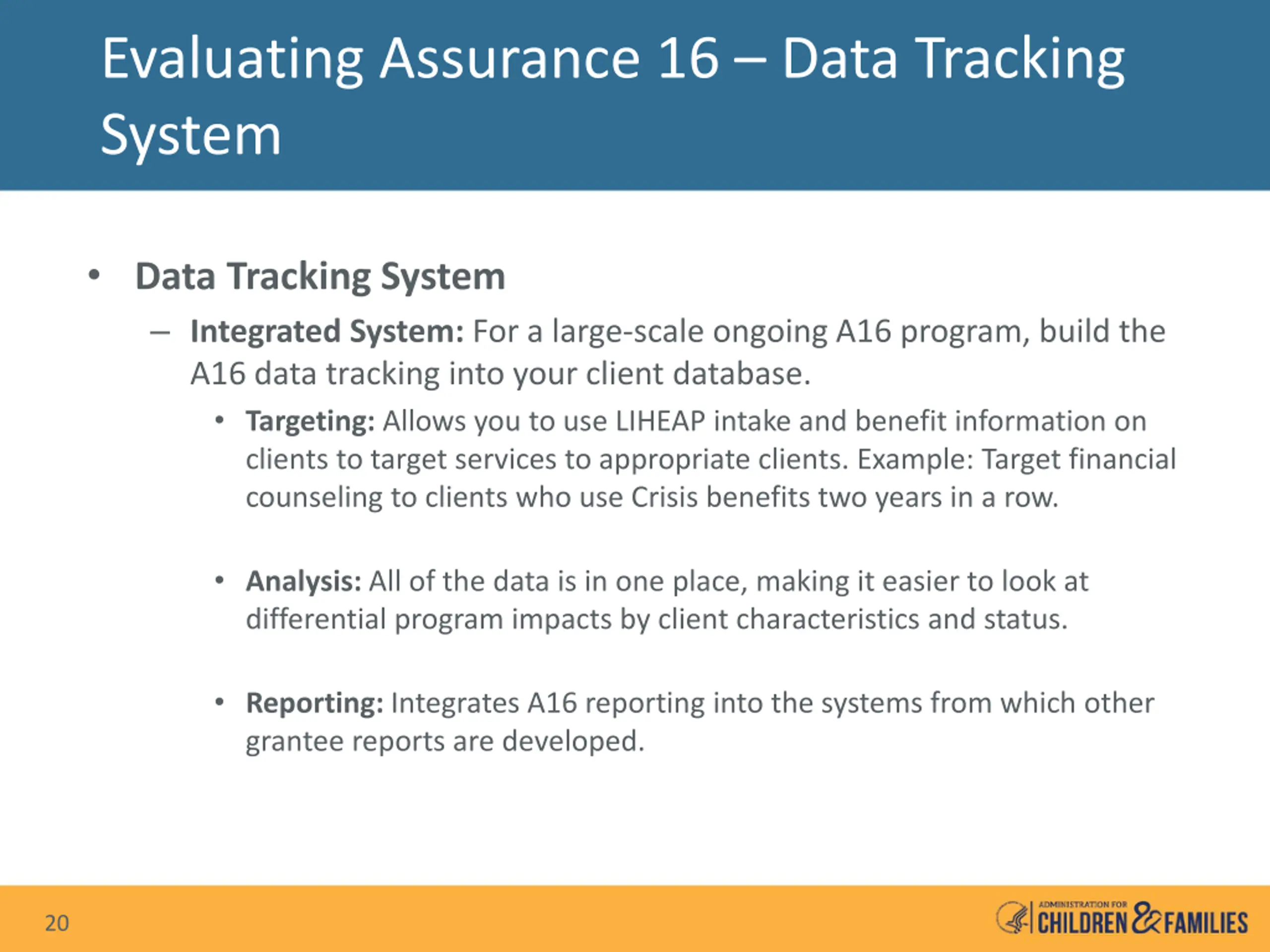 Evaluating Assurance 16 – Data Tracking System

• Data Tracking System

– Integrated System: For a large-scale ongoing A16 program, build the A16 data tracking into your client database.

• Targeting: Allows you to use LIHEAP intake and benefit information on clients to target services to appropriate clients. Example: Target financial counseling to clients who use Crisis benefits two years in a row.

• Analysis: All of the data is in one place, making it easier to look at differential program impacts by client characteristics and status.

• Reporting: Integrates A16 reporting into the systems from which other grantee reports are developed.

20

ADMINISTRATION FOR CHILDREN & FAMILIES